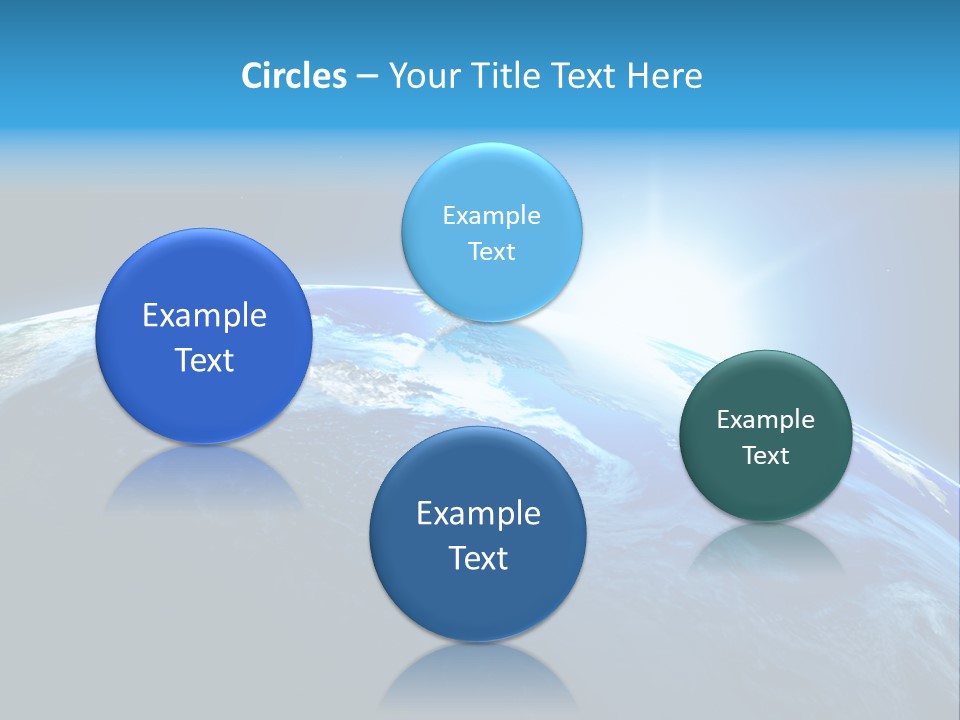 Circles – Your Title Text Here

Example Text

Example Text

Example Text

Example Text